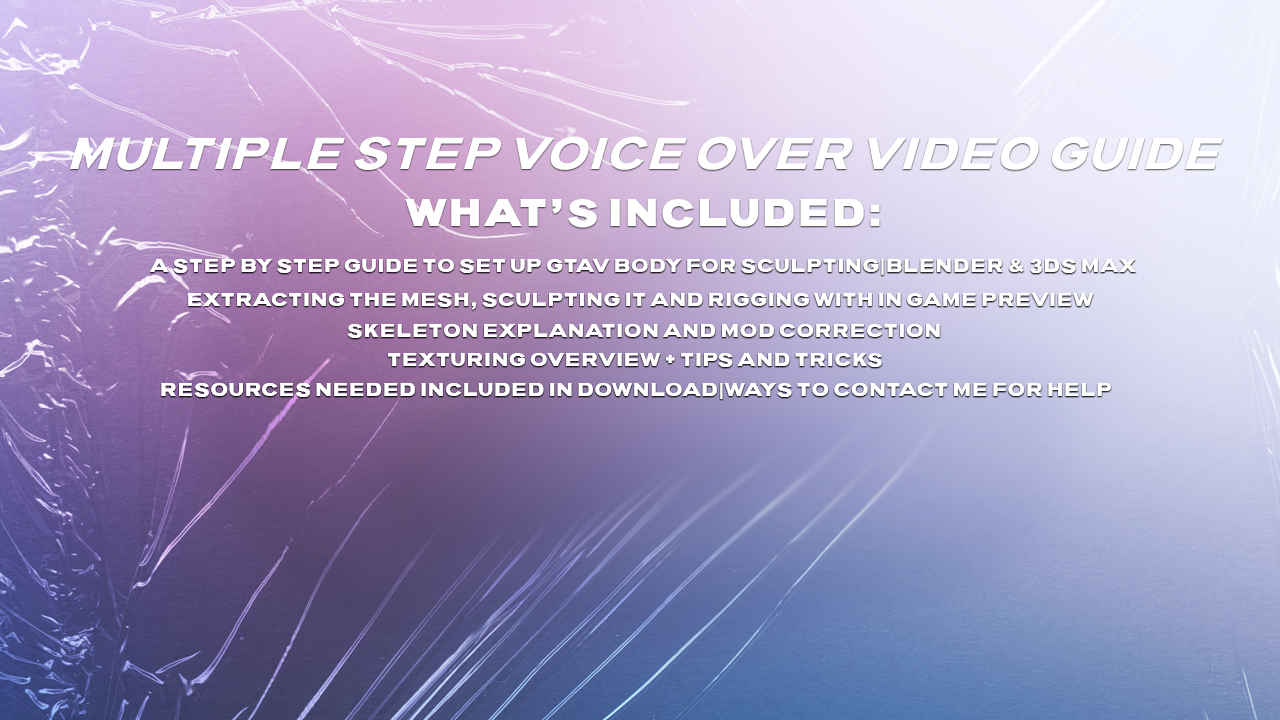 MULTIPLE STEP VOICE OVER VIDEO GUIDE
WHAT'S INCLUDED:
A STEP BY STEP GUIDE TO SET UP GTAV BODY FOR SCULPTING|BLENDER & 3DS MAX
EXTRACTING THE MESH, SCULPTING IT AND RIGGING WITH IN GAME PREVIEW
SKELETON EXPLANATION AND MOD CORRECTION
TEXTURING OVERVIEW + TIPS AND TRICKS
RESOURCES NEEDED INCLUDED IN DOWNLOAD|WAYS TO CONTACT ME FOR HELP